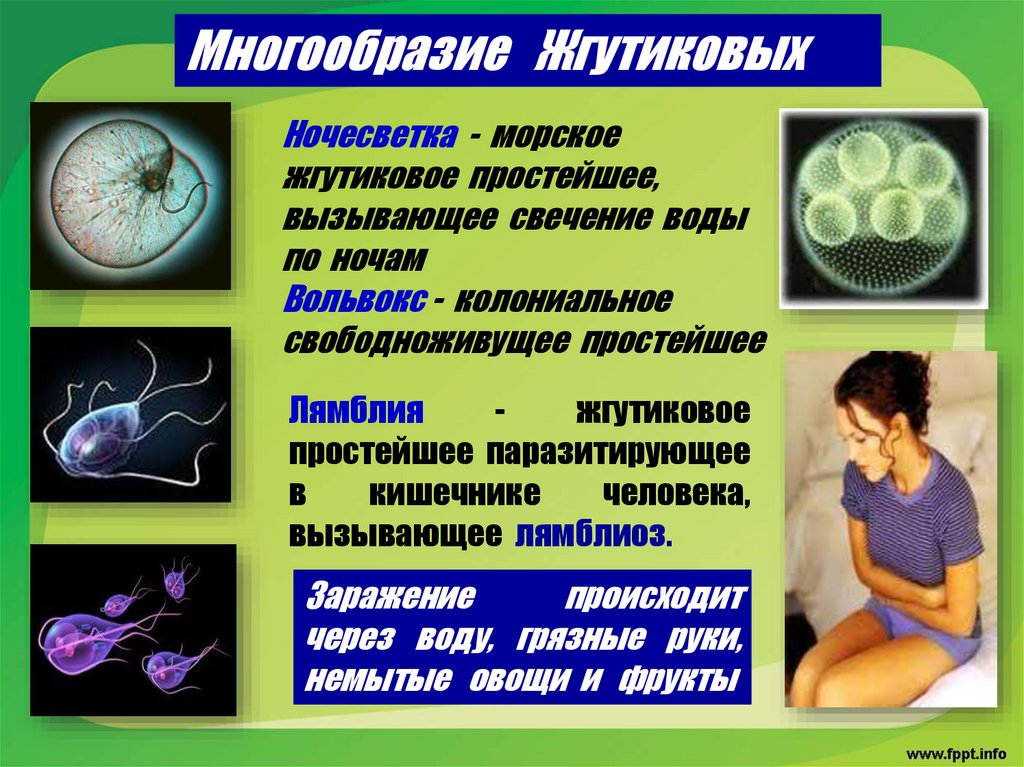 Многообразие Жгутиковых

Ночесветка - морское жгутиковое простейшее, вызывающее свечение воды по ночам
Вольвокс - колониальное свободноживущее простейшее

Лямблия - жгутиковое простейшее паразитирующее в кишечнике человека, вызывающее лямблиоз.

Заражение происходит через воду, грязные руки, немытые овощи и фрукты

www.fppt.info